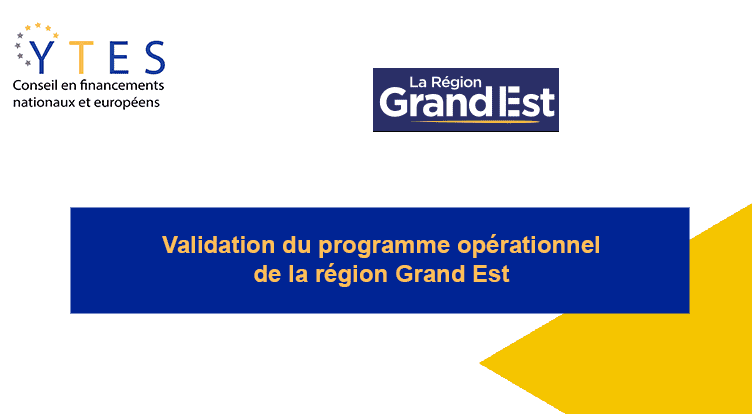 YTES
Conseil en financements nationaux et européens

La Région
Grand Est

Validation du programme opérationnel de la région Grand Est